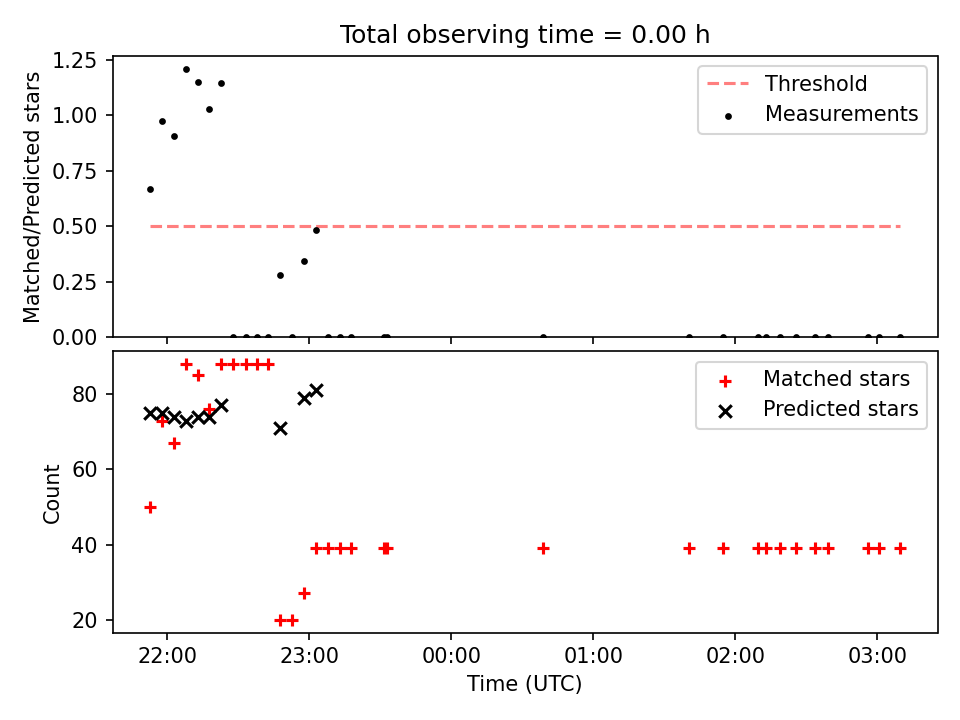 Total observing time = 0.00 h

Matched/Predicted stars

1.25
1.00
0.75
0.50
0.25
0.00

Threshold
Measurements

Count

80
60
40
20

Matched stars
Predicted stars

22:00
23:00
00:00
01:00
02:00
03:00

Time (UTC)